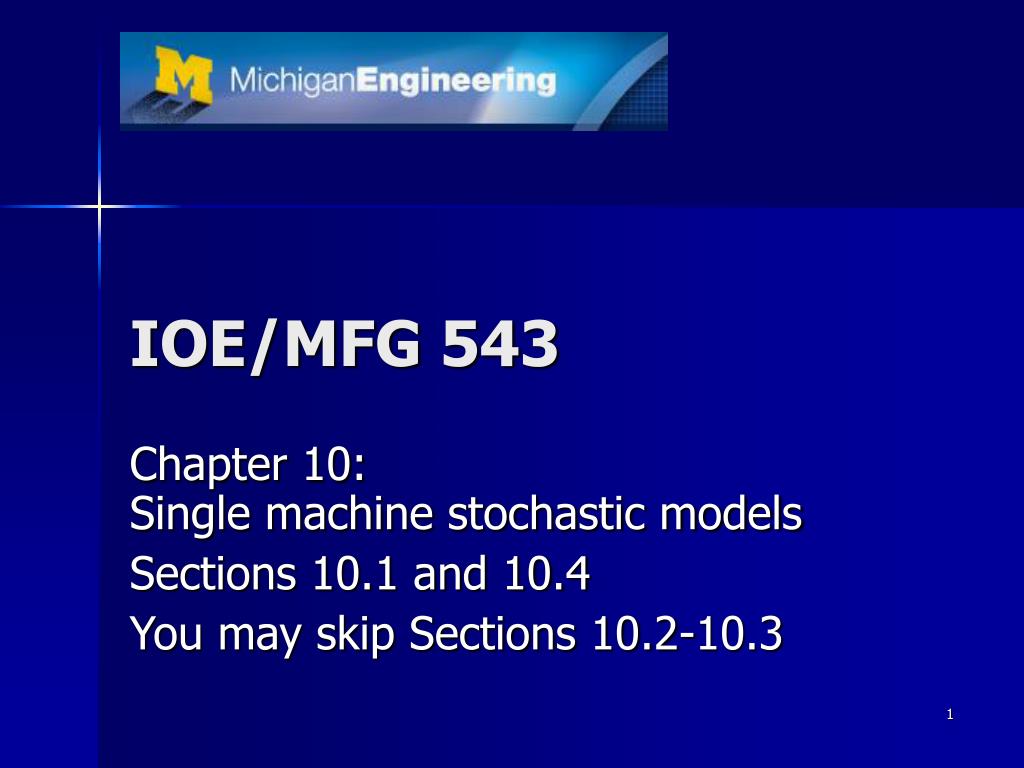 M MichiganEngineering

IOE/MFG 543

Chapter 10:
Single machine stochastic models

Sections 10.1 and 10.4

You may skip Sections 10.2-10.3

1